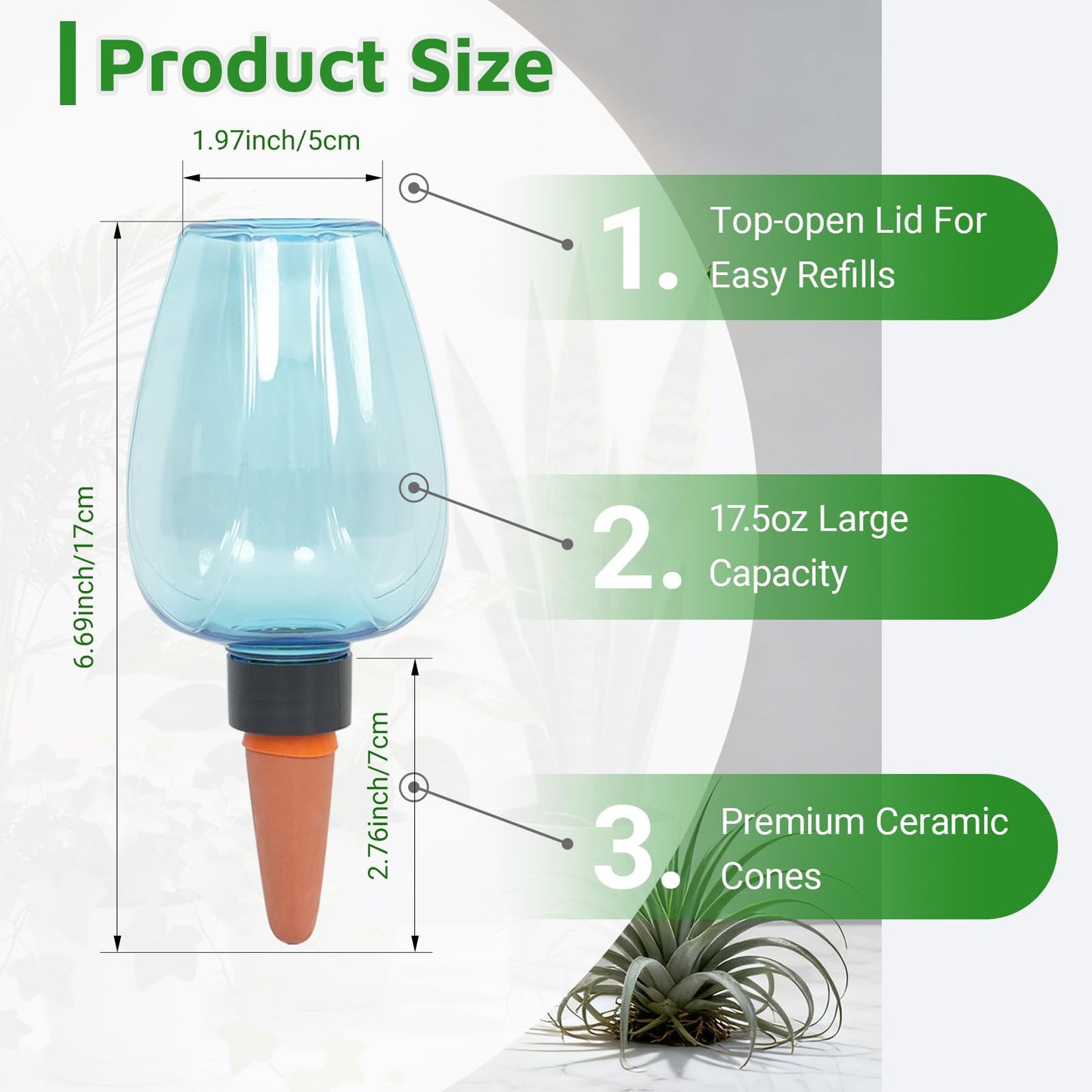 Product Size

1.97inch/5cm

6.69inch/17cm

2.76inch/7cm

1. Top-open Lid For Easy Refills

2. 17.5oz Large Capacity

3. Premium Ceramic Cones